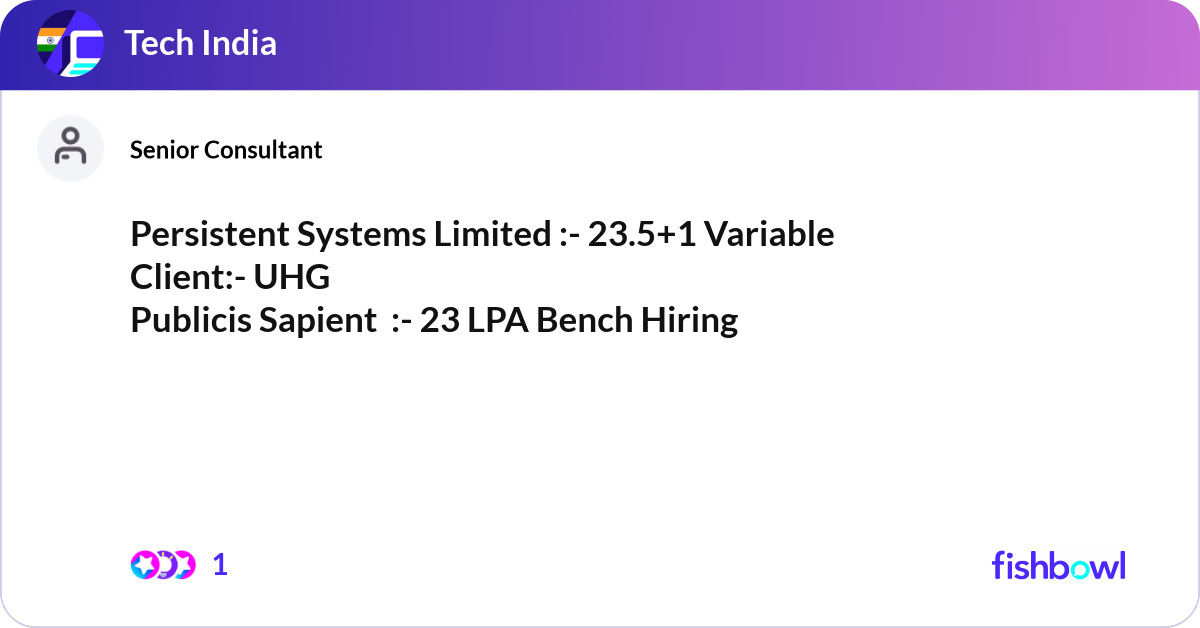 Tech India

Senior Consultant

Persistent Systems Limited :- 23.5+1 Variable
Client:- UHG
Publicis Sapient :- 23 LPA Bench Hiring

1

fishbowl